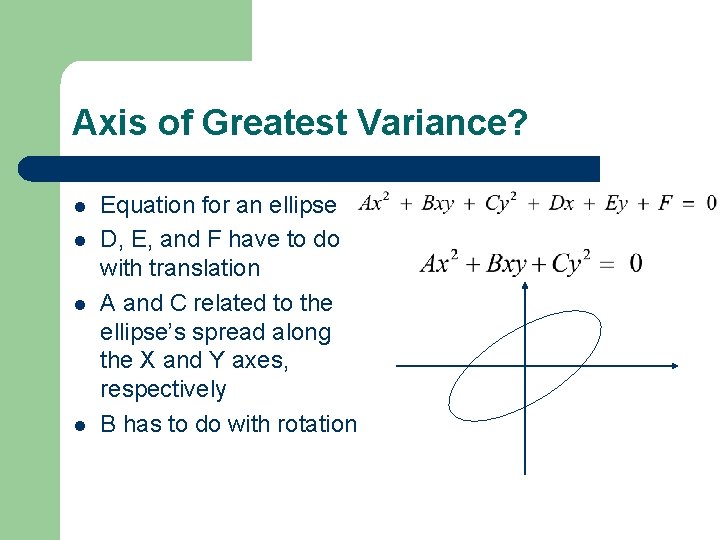 Axis of Greatest Variance?

- Equation for an ellipse $Ax^2 + Bxy + Cy^2 + Dx + Ey + F = 0$
- D, E, and F have to do with translation
- A and C related to the ellipse's spread along the X and Y axes, respectively
- B has to do with rotation

$Ax^2 + Bxy + Cy^2 = 0$